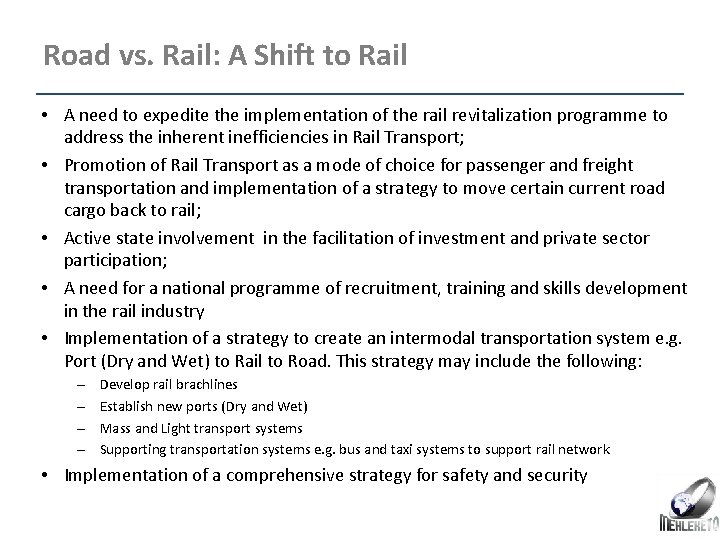 Road vs. Rail: A Shift to Rail

• A need to expedite the implementation of the rail revitalization programme to address the inherent inefficiencies in Rail Transport;

• Promotion of Rail Transport as a mode of choice for passenger and freight transportation and implementation of a strategy to move certain current road cargo back to rail;

• Active state involvement in the facilitation of investment and private sector participation;

• A need for a national programme of recruitment, training and skills development in the rail industry

• Implementation of a strategy to create an intermodal transportation system e.g. Port (Dry and Wet) to Rail to Road. This strategy may include the following:
– Develop rail brachlines
– Establish new ports (Dry and Wet)
– Mass and Light transport systems
– Supporting transportation systems e.g. bus and taxi systems to support rail network

• Implementation of a comprehensive strategy for safety and security

MEHLEKETO